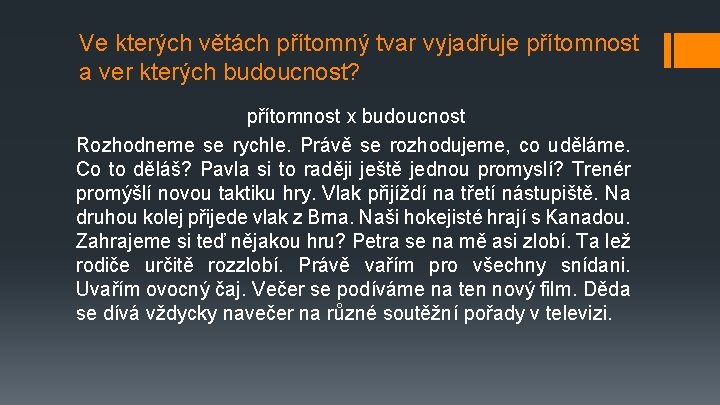 Ve kterých větách přítomný tvar vyjadřuje přítomnost a ver kterých budoucnost?

přítomnost x budoucnost

Rozhodneme se rychle. Právě se rozhodujeme, co uděláme. Co to děláš? Pavla si to raději ještě jednou promyslí? Trenér promýšlí novou taktiku hry. Vlak přijíždí na třetí nástupiště. Na druhou kolej přijede vlak z Brna. Naši hokejisté hrají s Kanadou. Zahrajeme si teď nějakou hru? Petra se na mě asi zlobí. Ta lež rodiče určitě rozzlobí. Právě vařím pro všechny snídani. Uvařím ovocný čaj. Večer se podíváme na ten nový film. Děda se dívá vždycky navečer na různé soutěžní pořady v televizi.